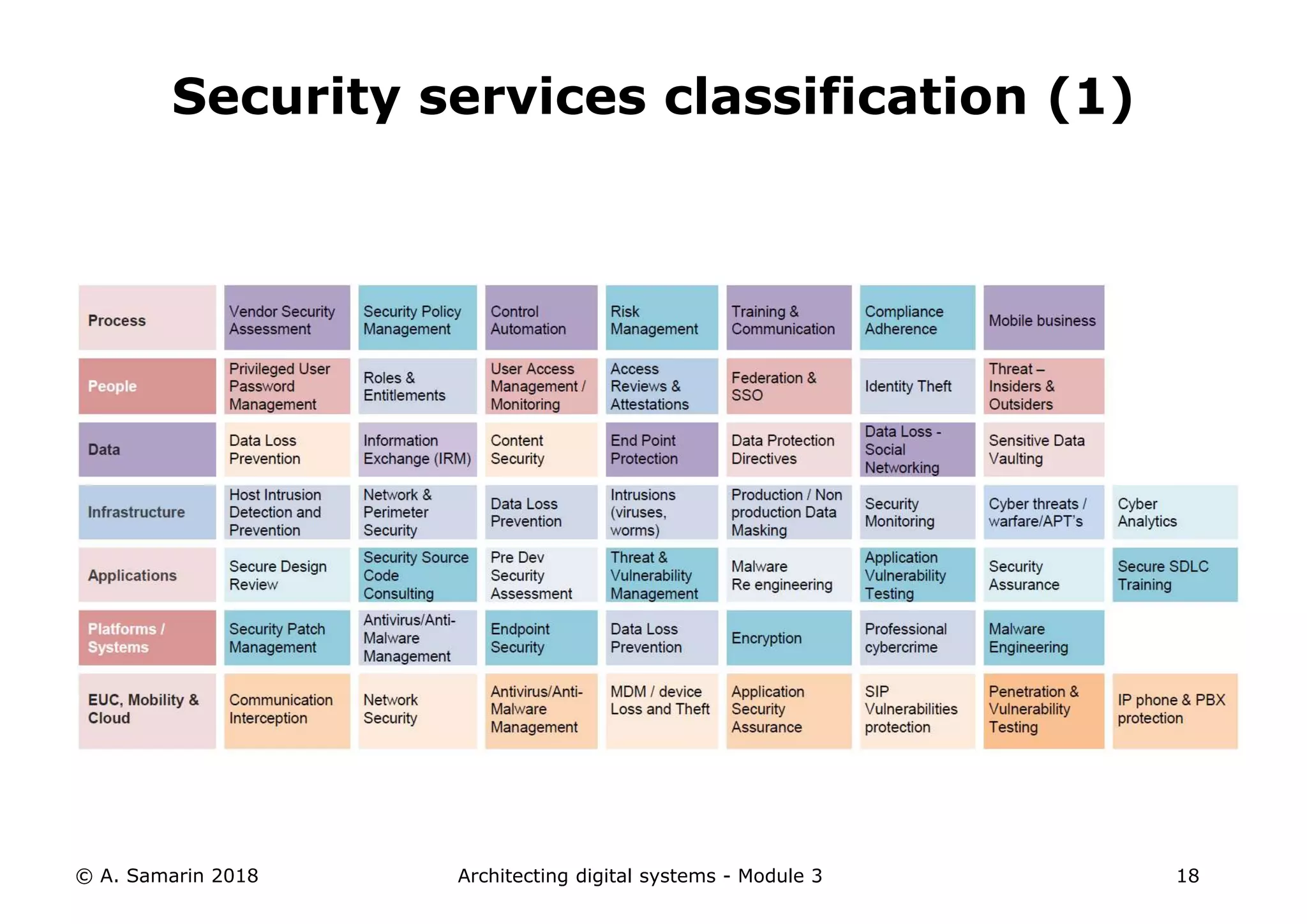 Security services classification (1)

| Process | Vendor Security Assessment | Security Policy Management | Control Automation | Risk Management | Training & Communication | Compliance Adherence | Mobile business | |
|---|---|---|---|---|---|---|---|---|
| People | Privileged User Password Management | Roles & Entitlements | User Access Management / Monitoring | Access Reviews & Attestations | Federation & SSO | Identity Theft | Threat – Insiders & Outsiders | |
| Data | Data Loss Prevention | Information Exchange (IRM) | Content Security | End Point Protection | Data Protection Directives | Data Loss - Social Networking | Sensitive Data Vaulting | |
| Infrastructure | Host Intrusion Detection and Prevention | Network & Perimeter Security | Data Loss Prevention | Intrusions (viruses, worms) | Production / Non production Data Masking | Security Monitoring | Cyber threats / warfare/APT's | Cyber Analytics |
| Applications | Secure Design Review | Security Source Code Consulting | Pre Dev Security Assessment | Threat & Vulnerability Management | Malware Re engineering | Application Vulnerability Testing | Security Assurance | Secure SDLC Training |
| Platforms / Systems | Security Patch Management | Antivirus/Anti-Malware Management | Endpoint Security | Data Loss Prevention | Encryption | Professional cybercrime | Malware Engineering | |
| EUC, Mobility & Cloud | Communication Interception | Network Security | Antivirus/Anti-Malware Management | MDM / device Loss and Theft | Application Security Assurance | SIP Vulnerabilities protection | Penetration & Vulnerability Testing | IP phone & PBX protection |

© A. Samarin 2018 Architecting digital systems - Module 3 18